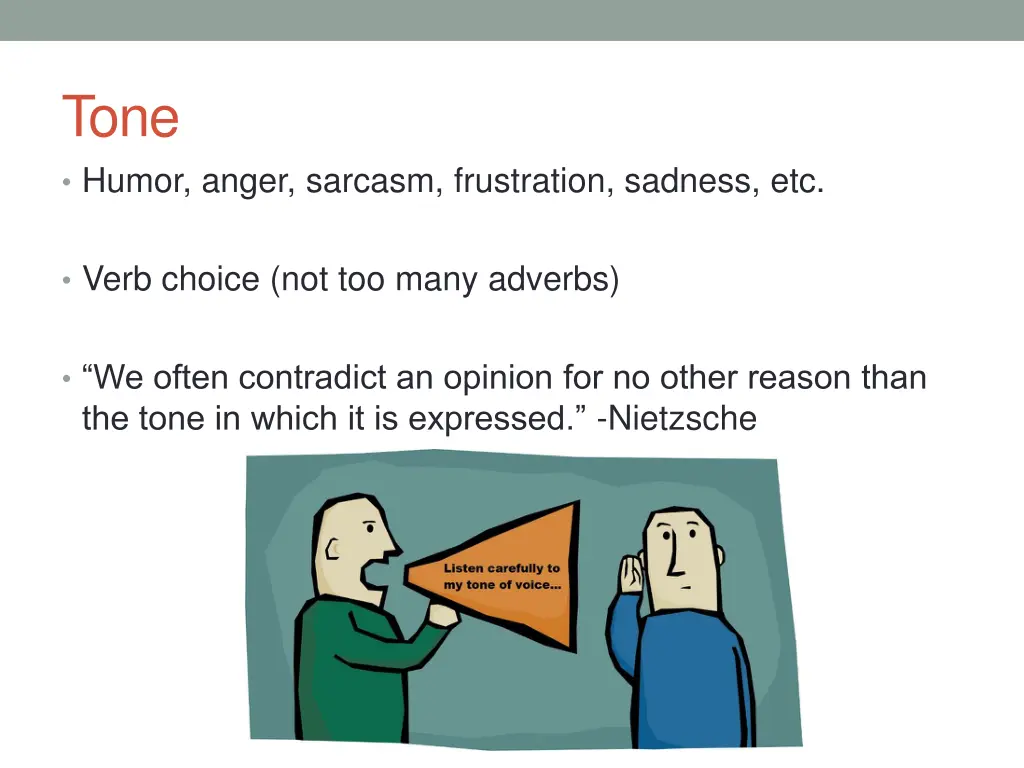 Tone

• Humor, anger, sarcasm, frustration, sadness, etc.

• Verb choice (not too many adverbs)

• “We often contradict an opinion for no other reason than the tone in which it is expressed.” -Nietzsche

Listen carefully to my tone of voice...